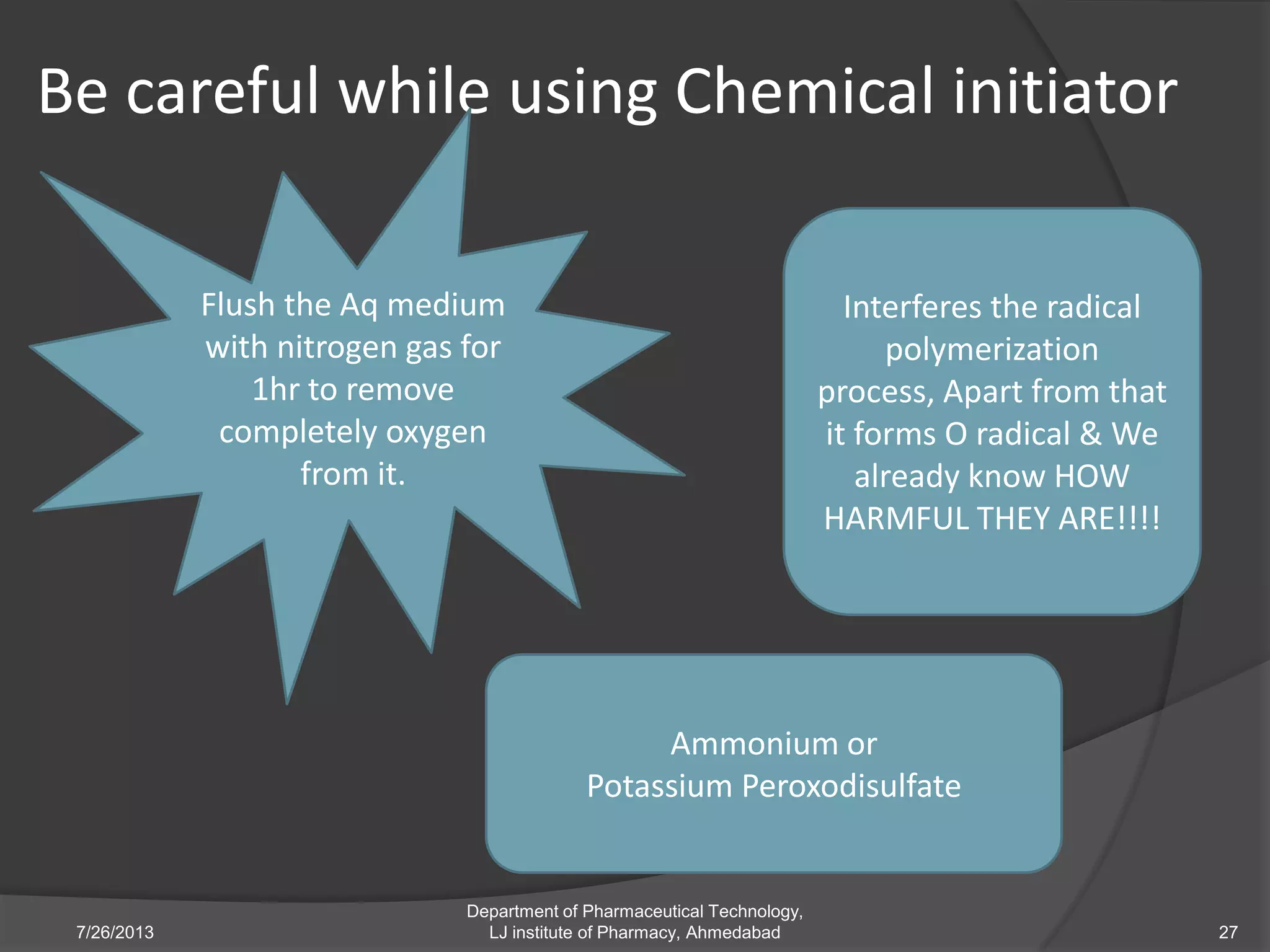 Be careful while using Chemical initiator

Flush the Aq medium with nitrogen gas for 1hr to remove completely oxygen from it.

Interferes the radical polymerization process, Apart from that it forms O radical & We already know HOW HARMFUL THEY ARE!!!!

Ammonium or Potassium Peroxodisulfate

7/26/2013

Department of Pharmaceutical Technology, LJ institute of Pharmacy, Ahmedabad

27